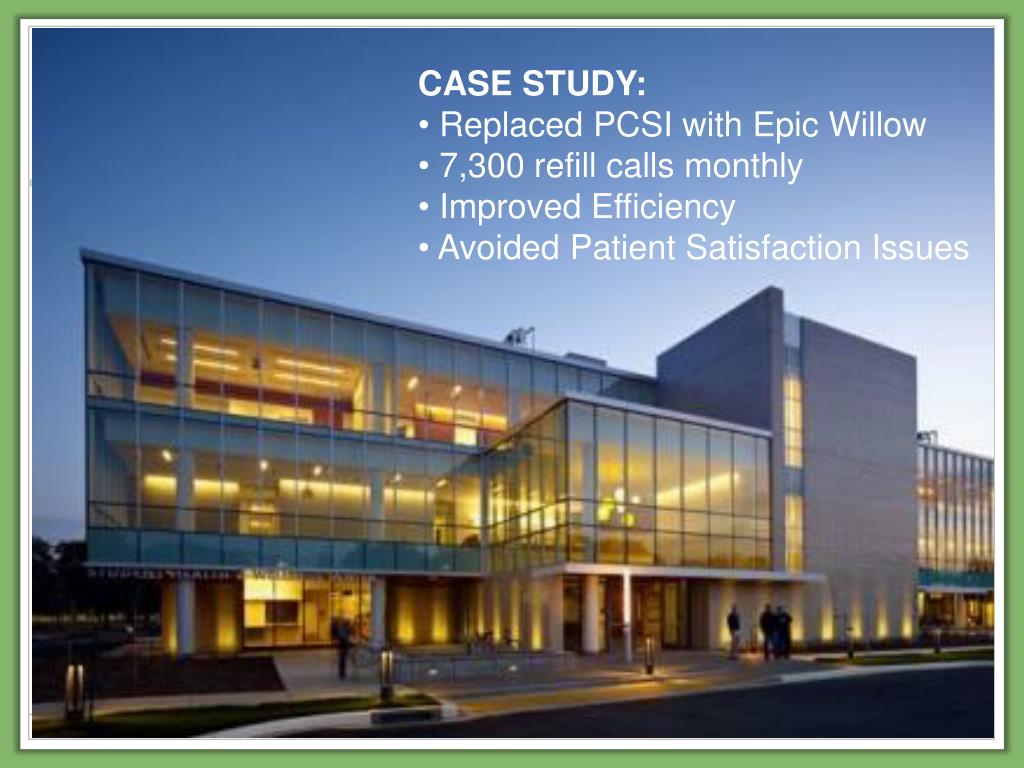 CASE STUDY:
• Replaced PCSI with Epic Willow
• 7,300 refill calls monthly
• Improved Efficiency
• Avoided Patient Satisfaction Issues